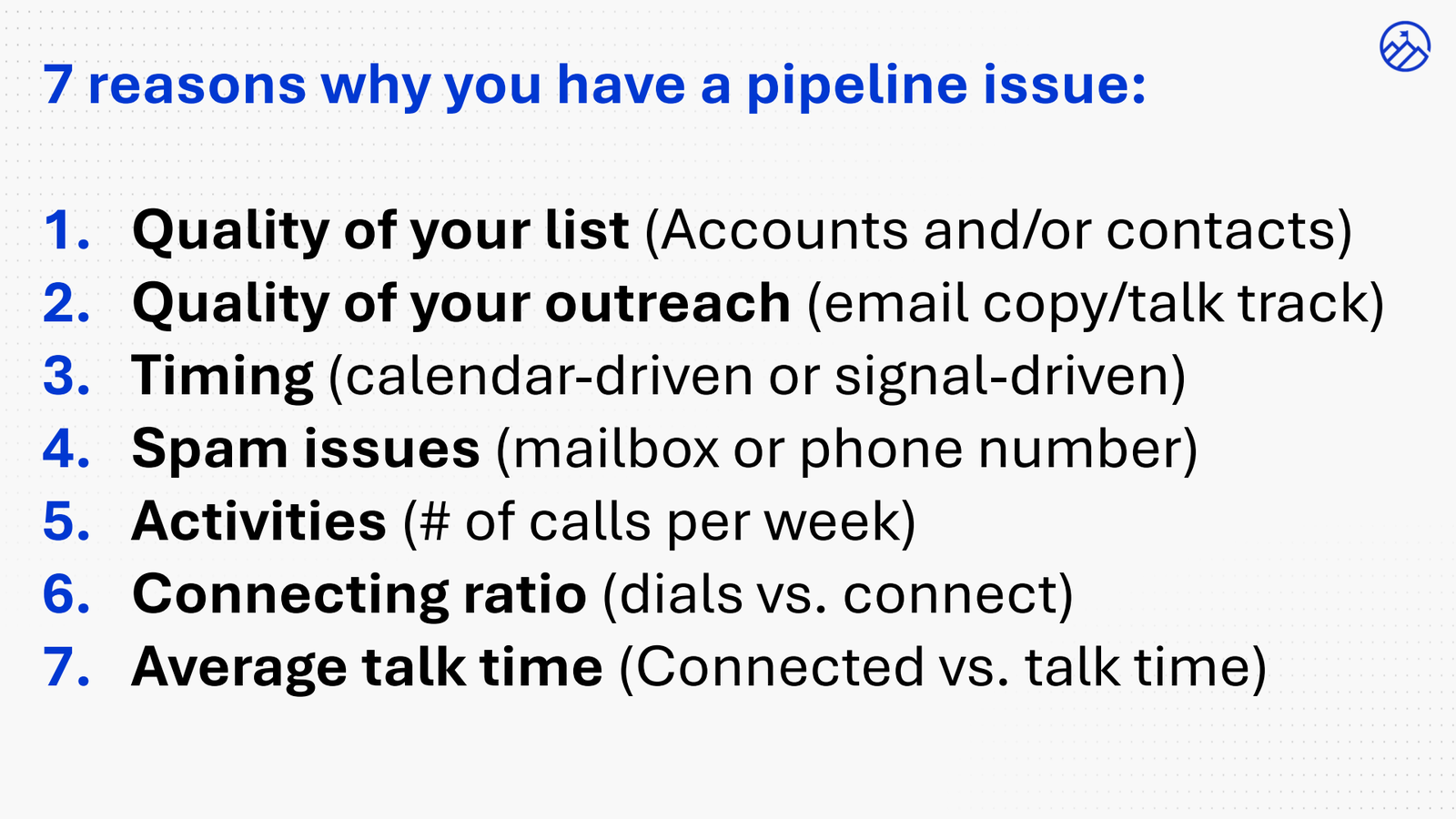 7 reasons why you have a pipeline issue:

1. Quality of your list (Accounts and/or contacts)
2. Quality of your outreach (email copy/talk track)
3. Timing (calendar-driven or signal-driven)
4. Spam issues (mailbox or phone number)
5. Activities (# of calls per week)
6. Connecting ratio (dials vs. connect)
7. Average talk time (Connected vs. talk time)